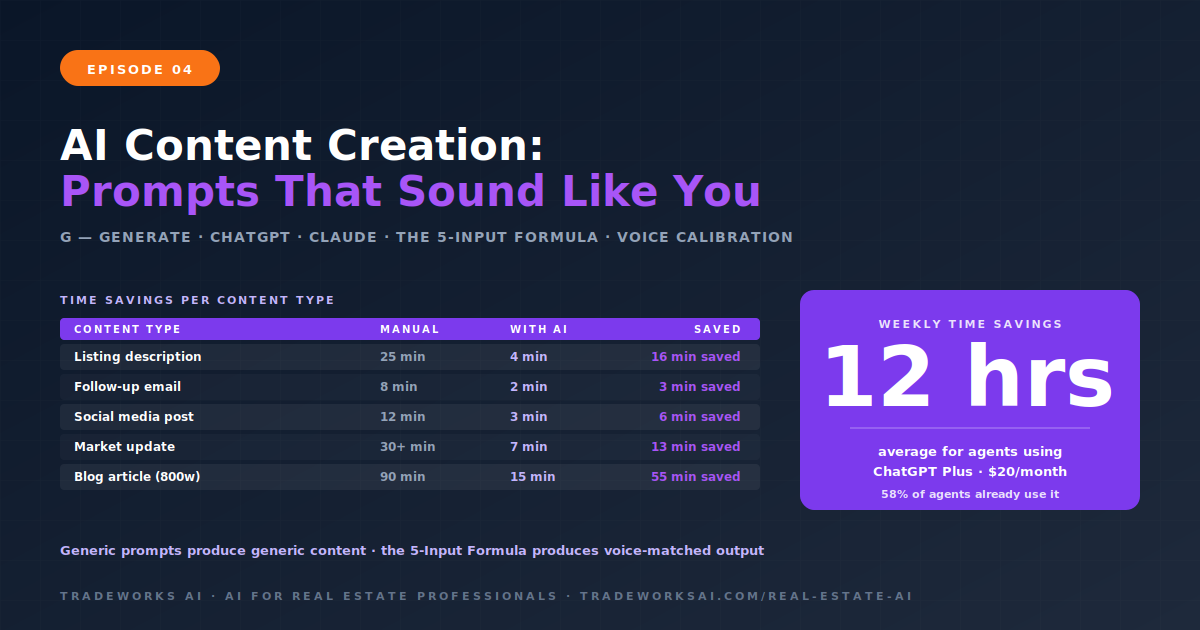 EPISODE 04

AI Content Creation:
Prompts That Sound Like You

G — GENERATE · CHATGPT · CLAUDE · THE 5-INPUT FORMULA · VOICE CALIBRATION

TIME SAVINGS PER CONTENT TYPE

| CONTENT TYPE | MANUAL | WITH AI | SAVED |
|---|---|---|---|
| Listing description | 25 min | 4 min | 16 min saved |
| Follow-up email | 8 min | 2 min | 3 min saved |
| Social media post | 12 min | 3 min | 6 min saved |
| Market update | 30+ min | 7 min | 13 min saved |
| Blog article (800w) | 90 min | 15 min | 55 min saved |

WEEKLY TIME SAVINGS
12 hrs
average for agents using ChatGPT Plus · $20/month
58% of agents already use it

Generic prompts produce generic content · the 5-Input Formula produces voice-matched output

TRADEWORKS AI · AI FOR REAL ESTATE PROFESSIONALS · TRADEWORKSAI.COM/REAL-ESTATE-AI